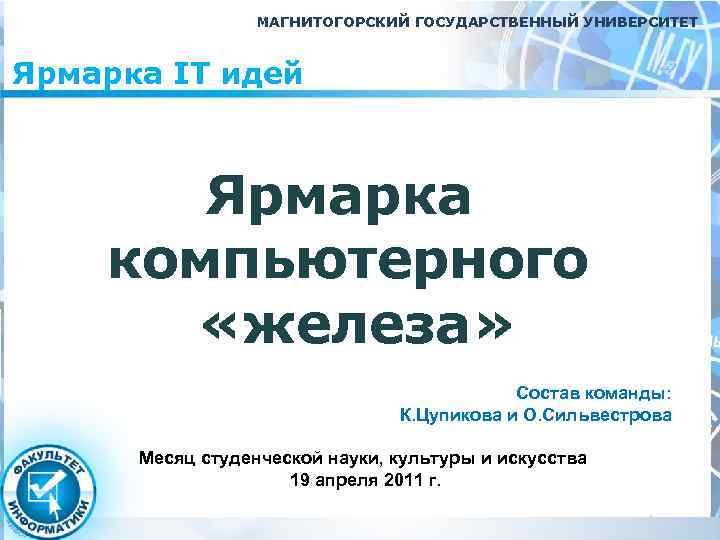 МАГНИТОГОРСКИЙ ГОСУДАРСТВЕННЫЙ УНИВЕРСИТЕТ

МаГУ

Ярмарка IT идей

Ярмарка компьютерного «железа»

Состав команды:
К.Цупикова и О.Сильвестрова

Месяц студенческой науки, культуры и искусства
19 апреля 2011 г.

ФАКУЛЬТЕТ ИНФОРМАТИКИ